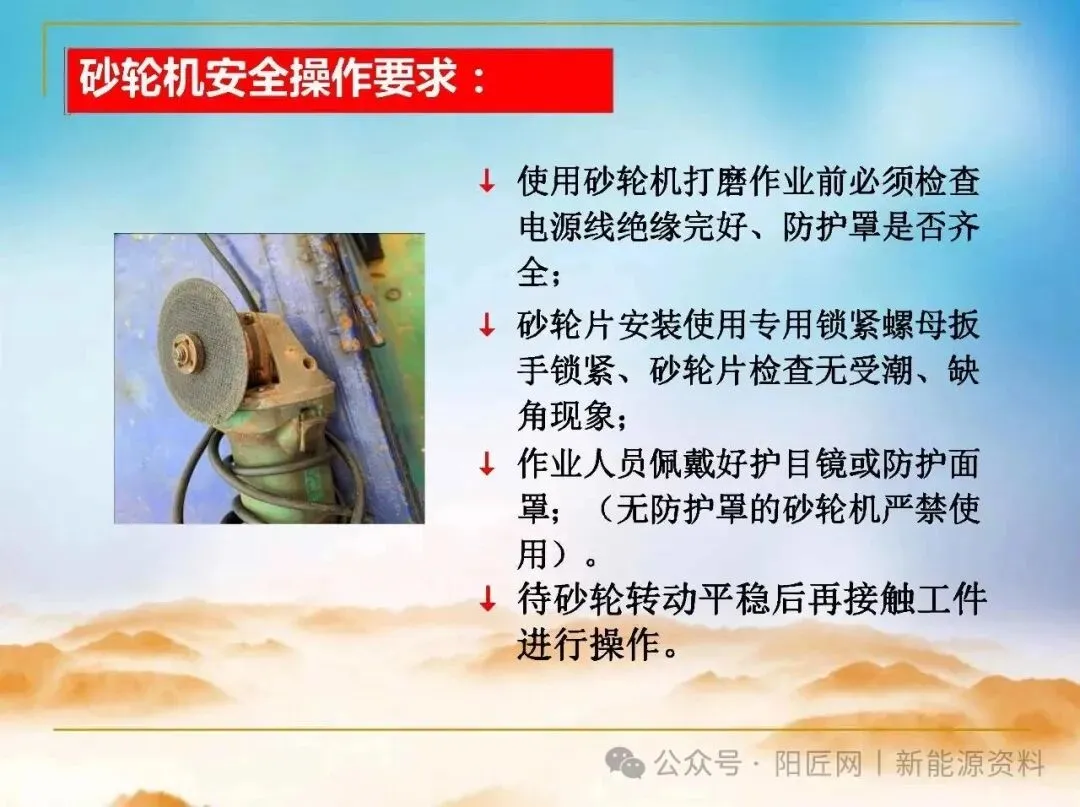 砂轮机安全操作要求：

↓ 使用砂轮机打磨作业前必须检查电源线绝缘完好、防护罩是否齐全；

↓ 砂轮片安装使用专用锁紧螺母扳手锁紧、砂轮片检查无受潮、缺角现象；

↓ 作业人员佩戴好护目镜或防护面罩；（无防护罩的砂轮机严禁使用）。

↓ 待砂轮转动平稳后再接触工件进行操作。

公众号 · 阳匠网 | 新能源资料